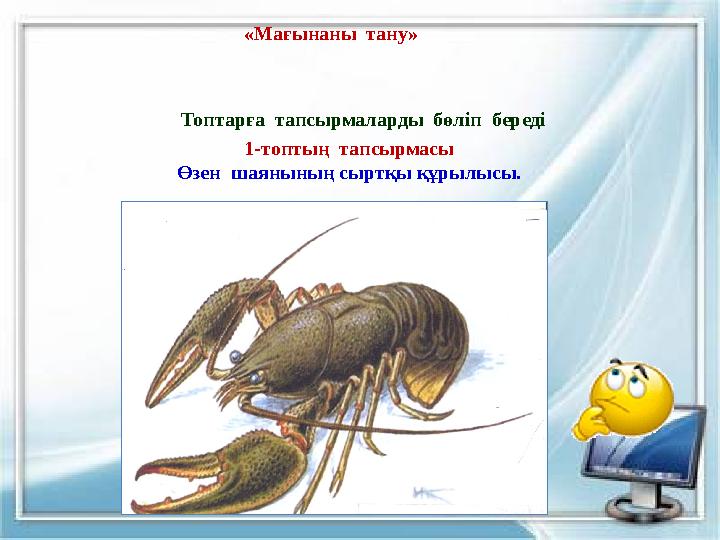 «Мағынаны тану»

Топтарға тапсырмаларды бөліп береді

1-топтың тапсырмасы

Өзен шаянының сыртқы құрылысы.